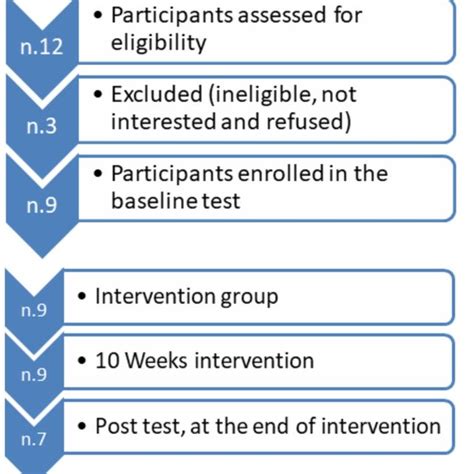 n.12
• Participants assessed for eligibility

n.3
• Excluded (ineligible, not interested and refused)

n.9
• Participants enrolled in the baseline test

n.9
• Intervention group

n.9
• 10 Weeks intervention

n.7
• Post test, at the end of intervention